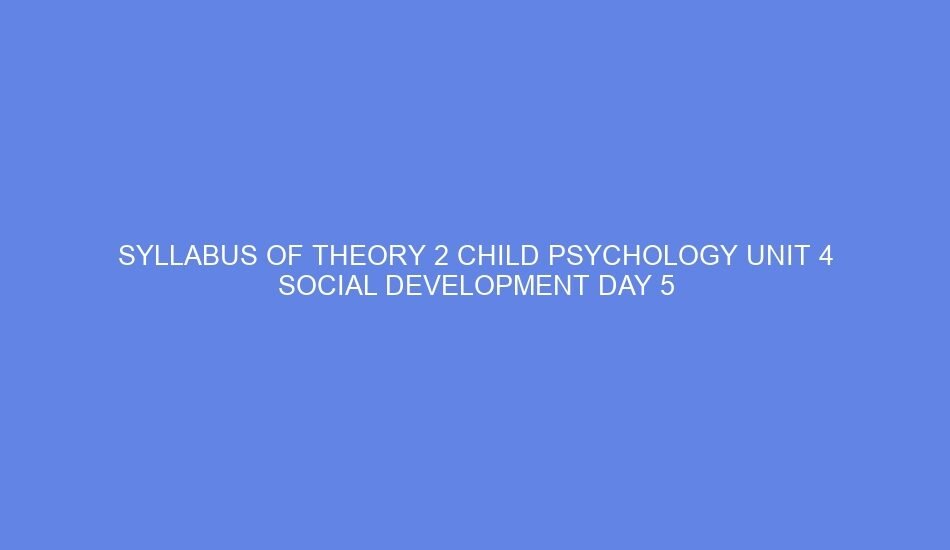 SYLLABUS OF THEORY 2 CHILD PSYCHOLOGY UNIT 4 SOCIAL DEVELOPMENT DAY 5